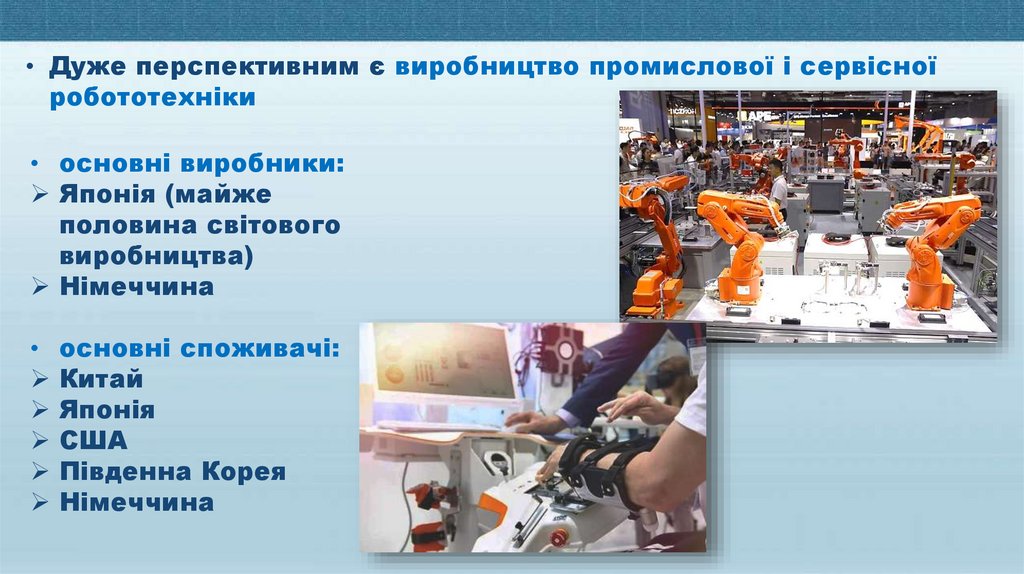 • Дуже перспективним є виробництво промислової і сервісної робототехніки

• основні виробники:
➢ Японія (майже половина світового виробництва)
➢ Німеччина

• основні споживачі:
➢ Китай
➢ Японія
➢ США
➢ Південна Корея
➢ Німеччина